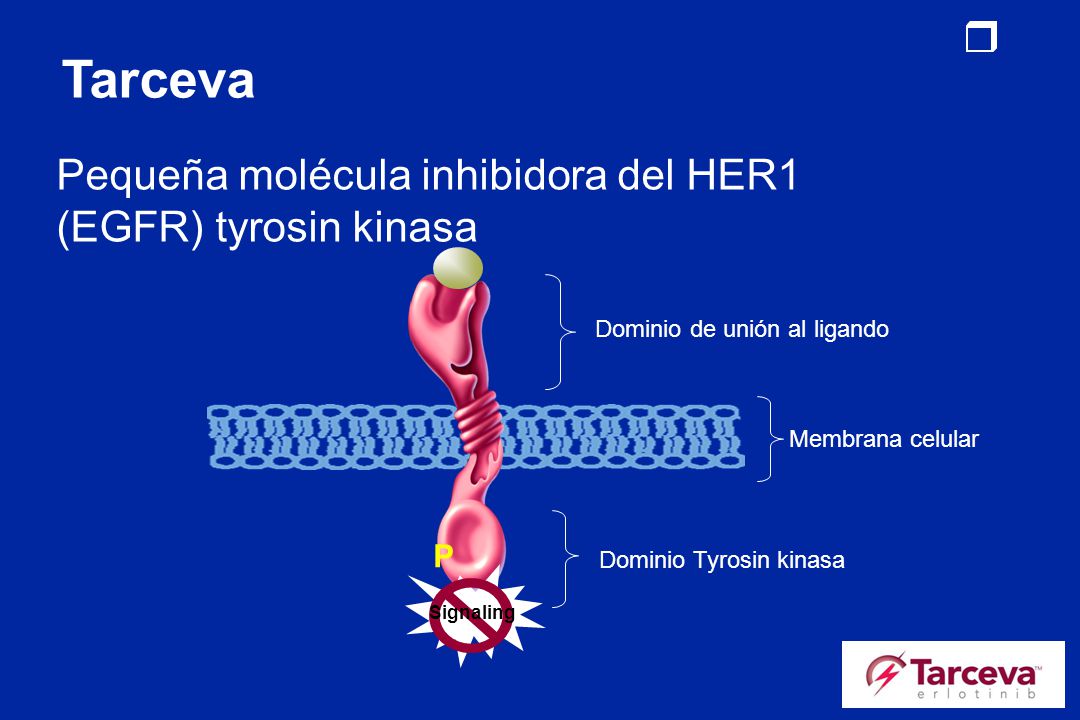 Tarceva

Pequeña molécula inhibidora del HER1 (EGFR) tyrosin kinasa

Dominio de unión al ligando

Membrana celular

P

Dominio Tyrosin kinasa

Signaling

Tarceva™
erlotinib